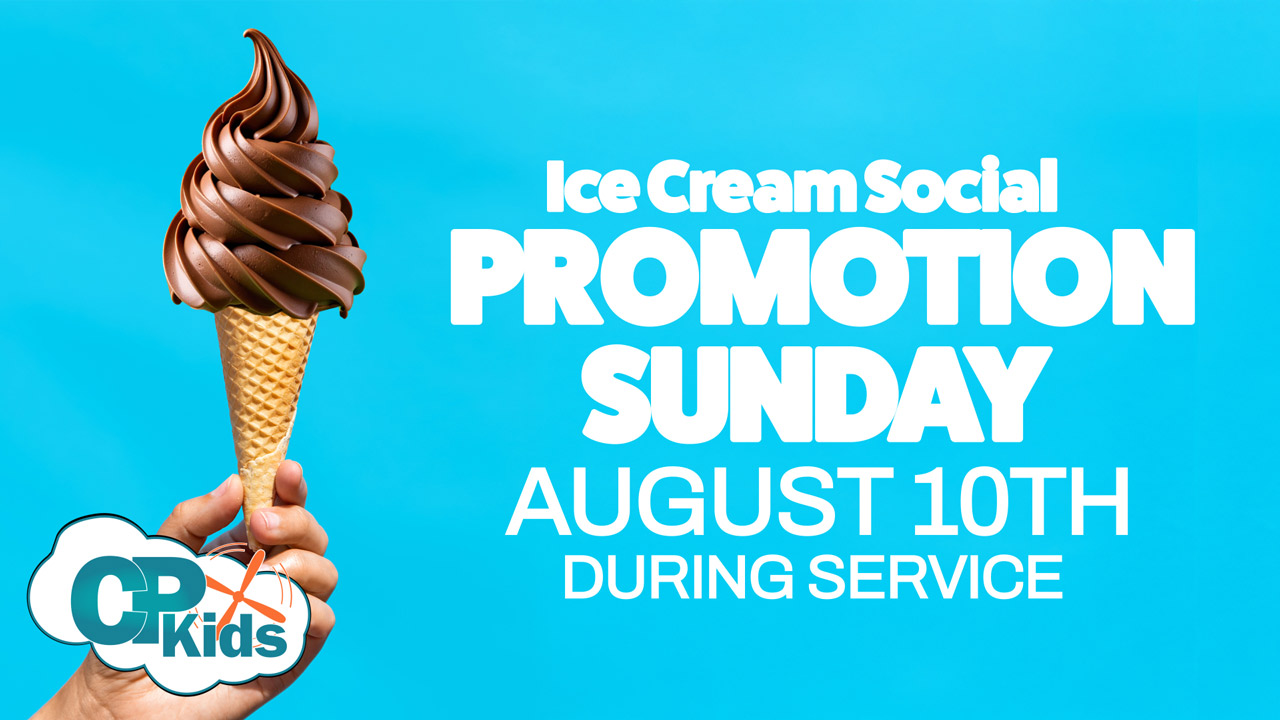 Ice Cream Social
PROMOTION SUNDAY
AUGUST 10TH
DURING SERVICE

CP Kids